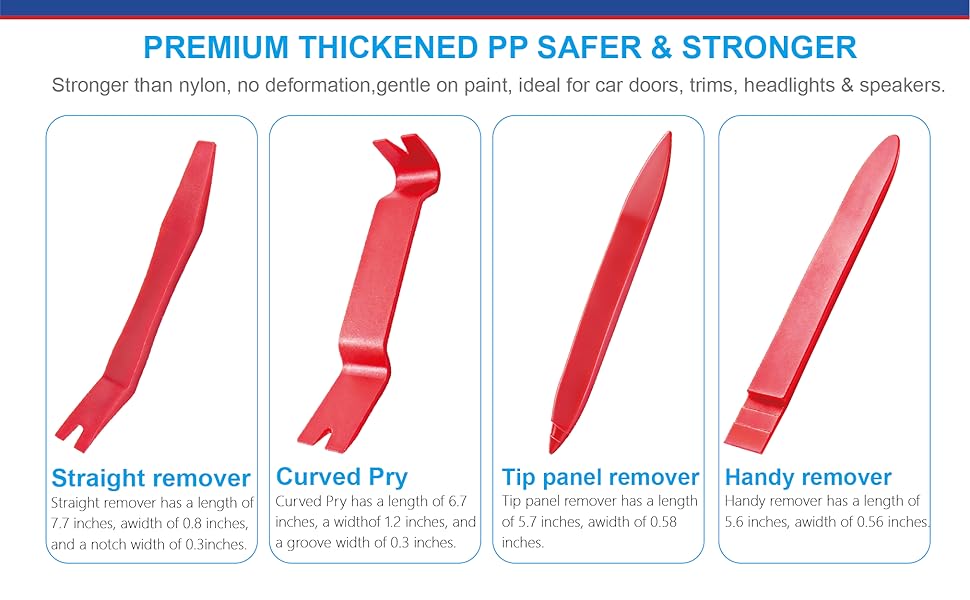 PREMIUM THICKENED PP SAFER & STRONGER

Stronger than nylon, no deformation,gentle on paint, ideal for car doors, trims, headlights & speakers.

Straight remover
Straight remover has a length of 7.7 inches, awidth of 0.8 inches, and a notch width of 0.3inches.

Curved Pry
Curved Pry has a length of 6.7 inches, a widthof 1.2 inches, and a groove width of 0.3 inches.

Tip panel remover
Tip panel remover has a length of 5.7 inches, awidth of 0.58 inches.

Handy remover
Handy remover has a length of 5.6 inches, awidth of 0.56 inches.